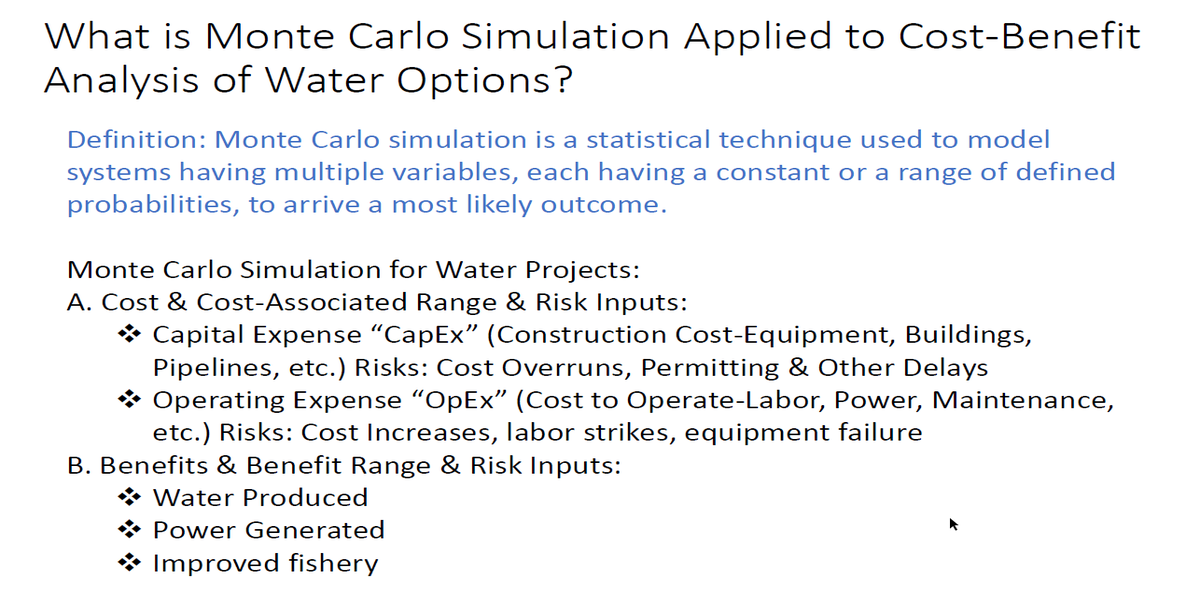 What is Monte Carlo Simulation Applied to Cost-Benefit Analysis of Water Options?

Definition: Monte Carlo simulation is a statistical technique used to model systems having multiple variables, each having a constant or a range of defined probabilities, to arrive a most likely outcome.

Monte Carlo Simulation for Water Projects:
A. Cost & Cost-Associated Range & Risk Inputs:
❖ Capital Expense “CapEx” (Construction Cost-Equipment, Buildings, Pipelines, etc.) Risks: Cost Overruns, Permitting & Other Delays
❖ Operating Expense “OpEx” (Cost to Operate-Labor, Power, Maintenance, etc.) Risks: Cost Increases, labor strikes, equipment failure
B. Benefits & Benefit Range & Risk Inputs:
❖ Water Produced
❖ Power Generated
❖ Improved fishery